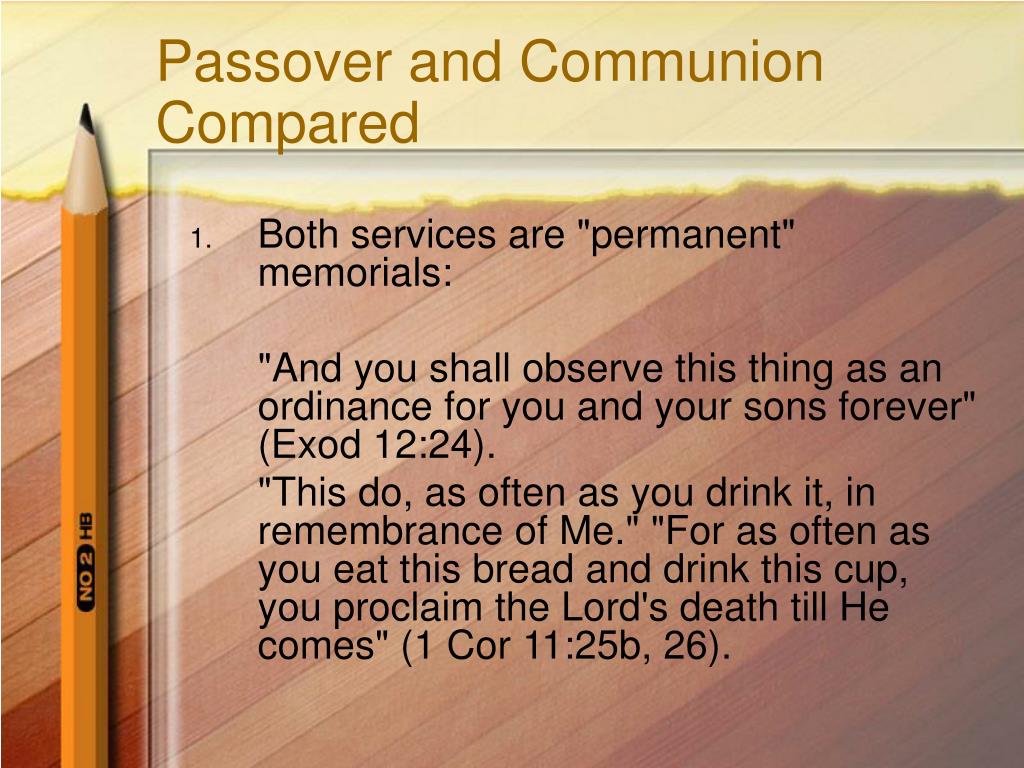 Passover and Communion Compared

1. Both services are "permanent" memorials:

"And you shall observe this thing as an ordinance for you and your sons forever" (Exod 12:24).

"This do, as often as you drink it, in remembrance of Me." "For as often as you eat this bread and drink this cup, you proclaim the Lord's death till He comes" (1 Cor 11:25b, 26).

NO 2 HB